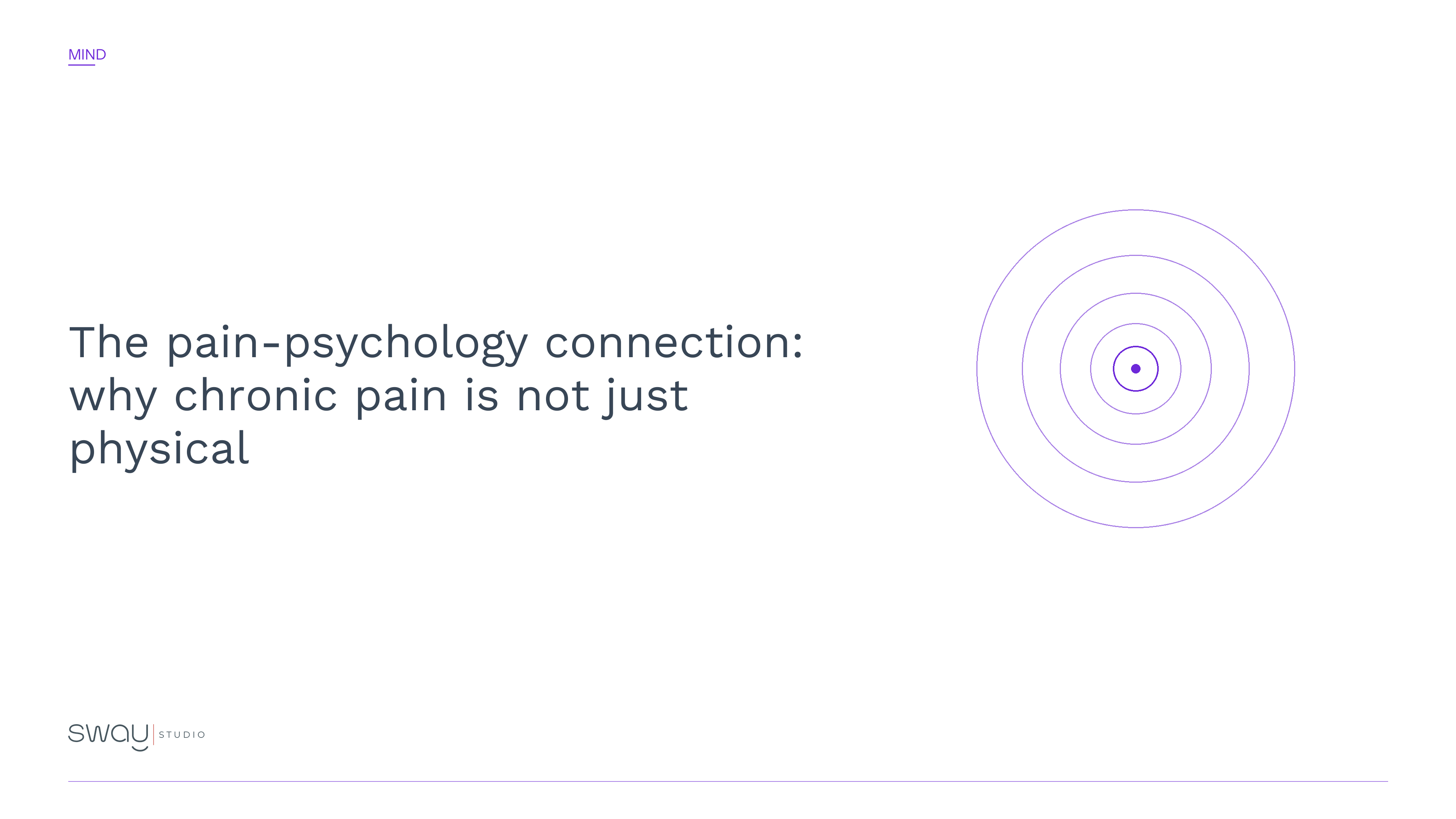 MIND

The pain-psychology connection: why chronic pain is not just physical

sway | STUDIO